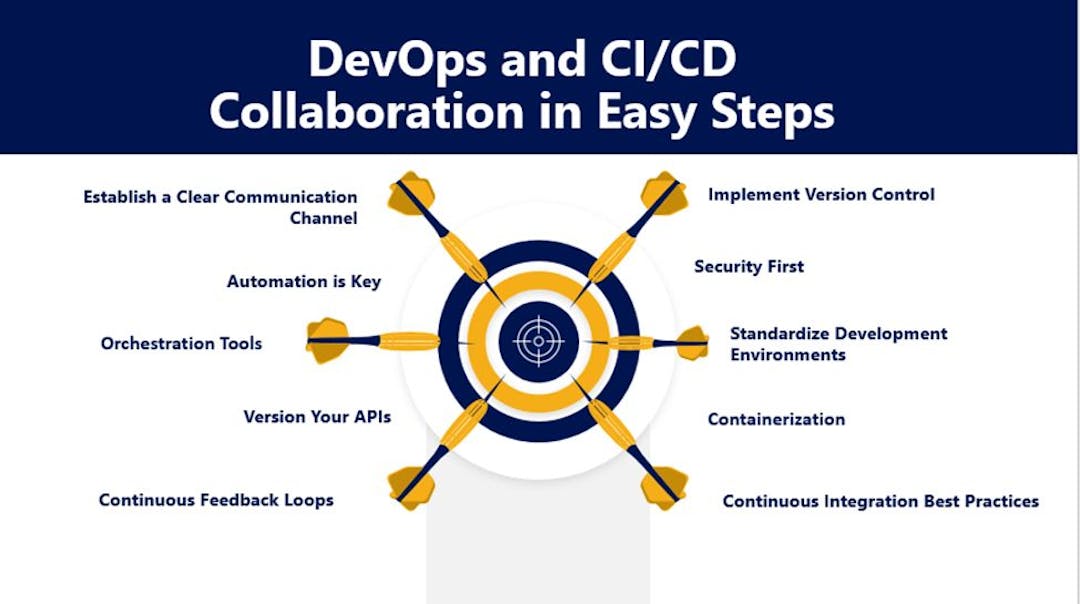 DevOps and CI/CD Collaboration in Easy Steps

Establish a Clear Communication Channel

Automation is Key

Orchestration Tools

Version Your APIs

Continuous Feedback Loops

Implement Version Control

Security First

Standardize Development Environments

Containerization

Continuous Integration Best Practices